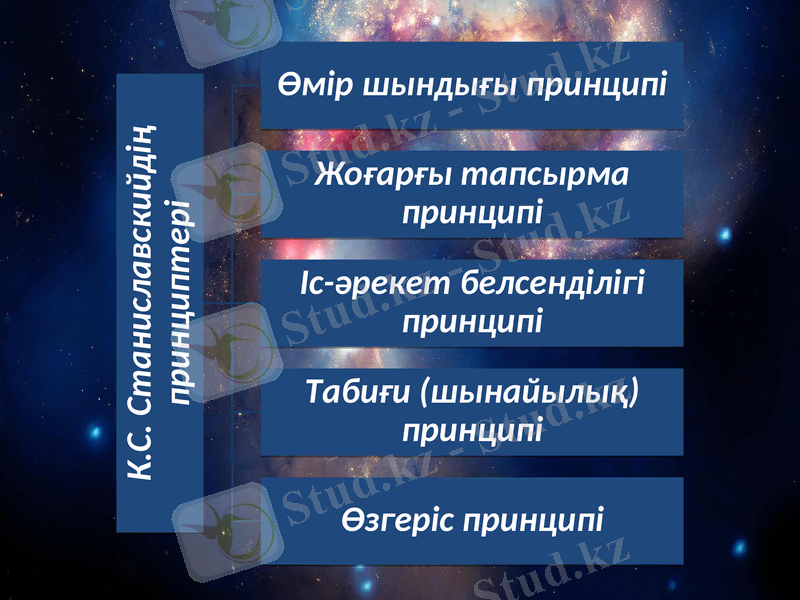 К.С. Станиславскийдің принциптері

Өмір шындығы принципі

Жоғарғы тапсырма принципі

Іс-әрекет белсенділігі принципі

Табиғи (шынайылық) принципі

Өзгеріс принципі

Stud.kz - Stud.kz